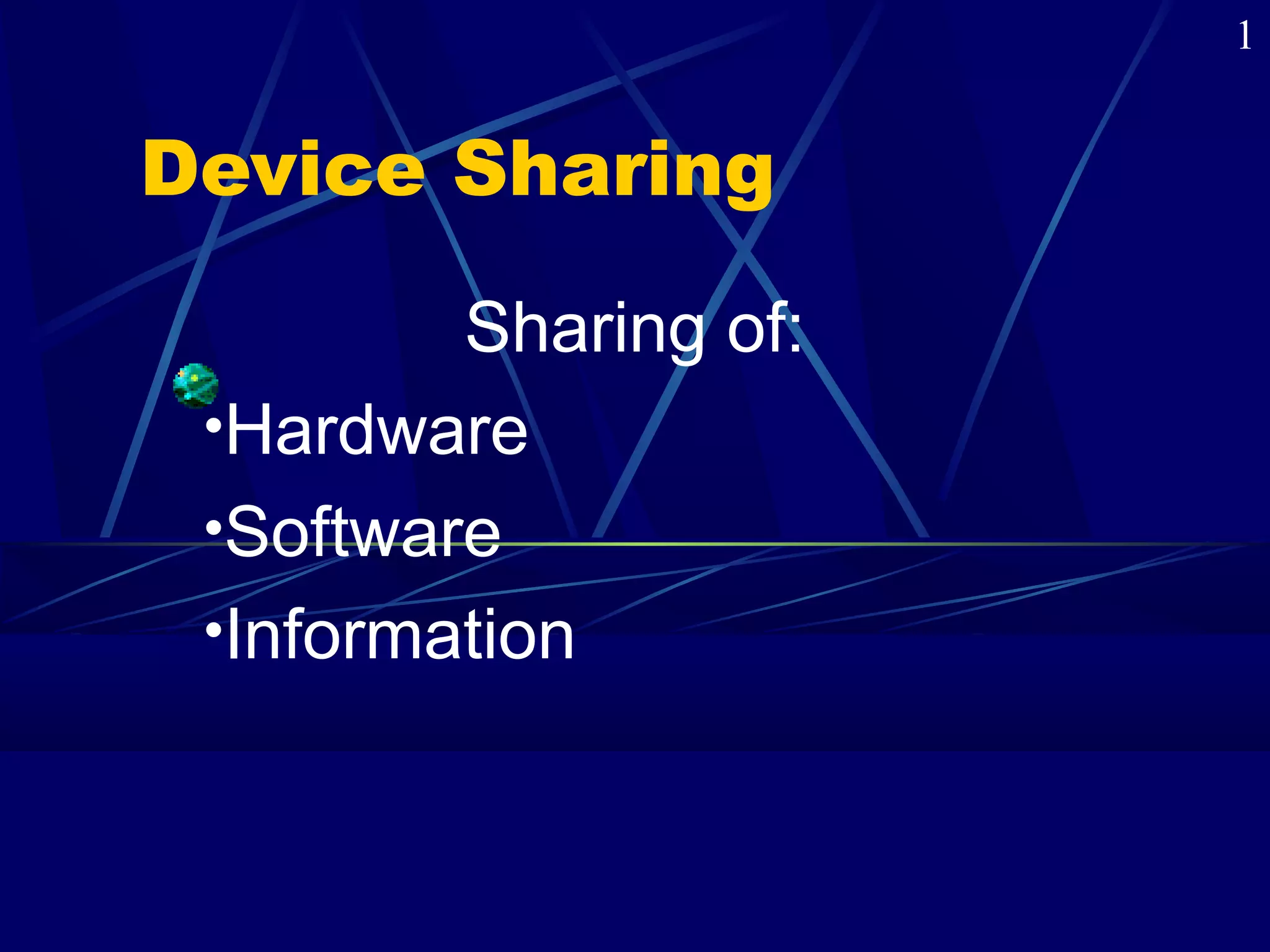 1

Device Sharing

Sharing of:

•Hardware

•Software

•Information